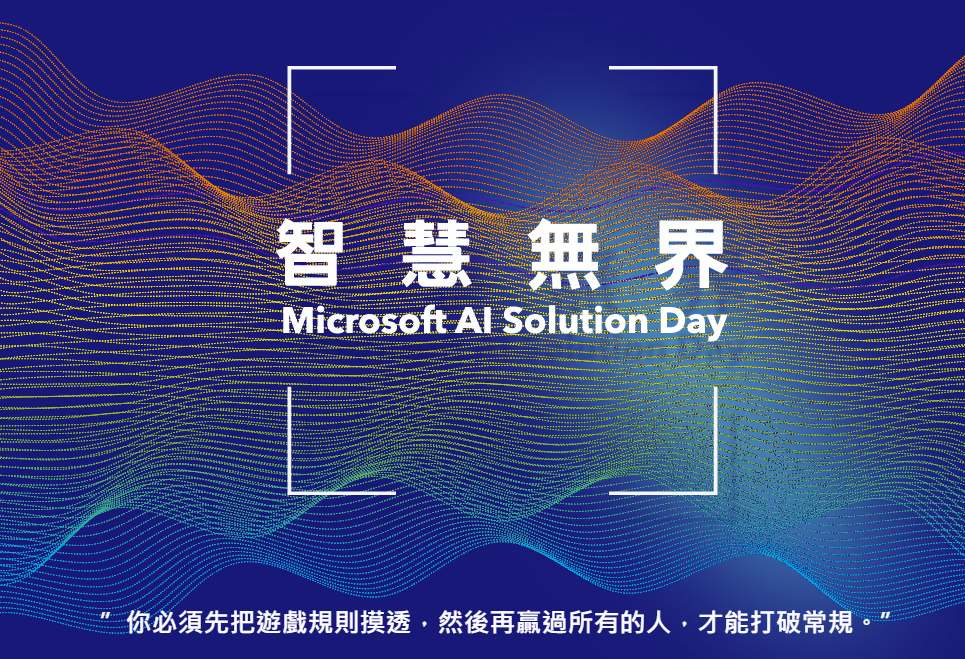 智慧無界
Microsoft AI Solution Day

" 你必須先把遊戲規則摸透，然後再贏過所有的人，才能打破常規。"